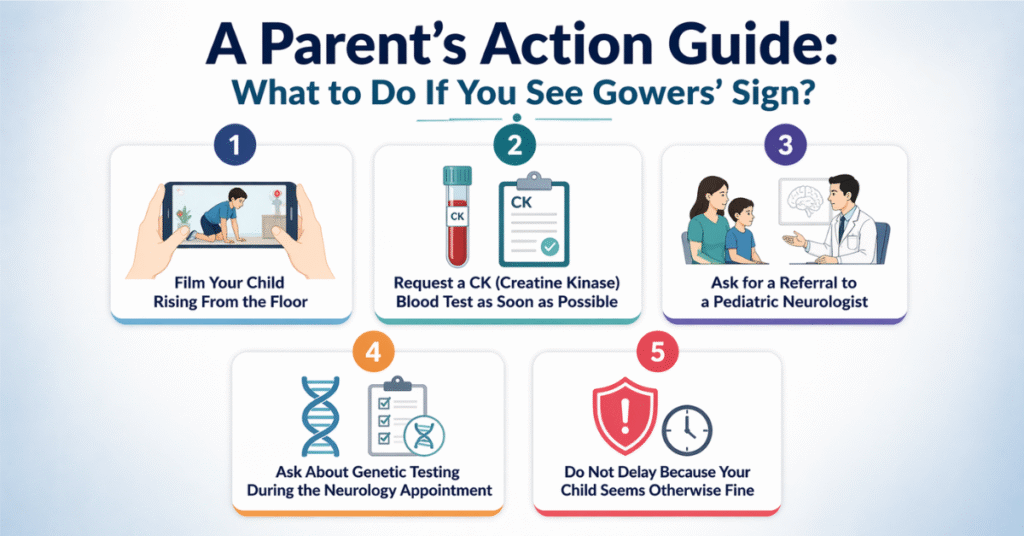 A Parent's Action Guide:
What to Do If You See Gowers' Sign?

1
Film Your Child Rising From the Floor

2
CK
CK
Request a CK (Creatine Kinase) Blood Test as Soon as Possible

3
Ask for a Referral to a Pediatric Neurologist

4
Ask About Genetic Testing During the Neurology Appointment

5
Do Not Delay Because Your Child Seems Otherwise Fine